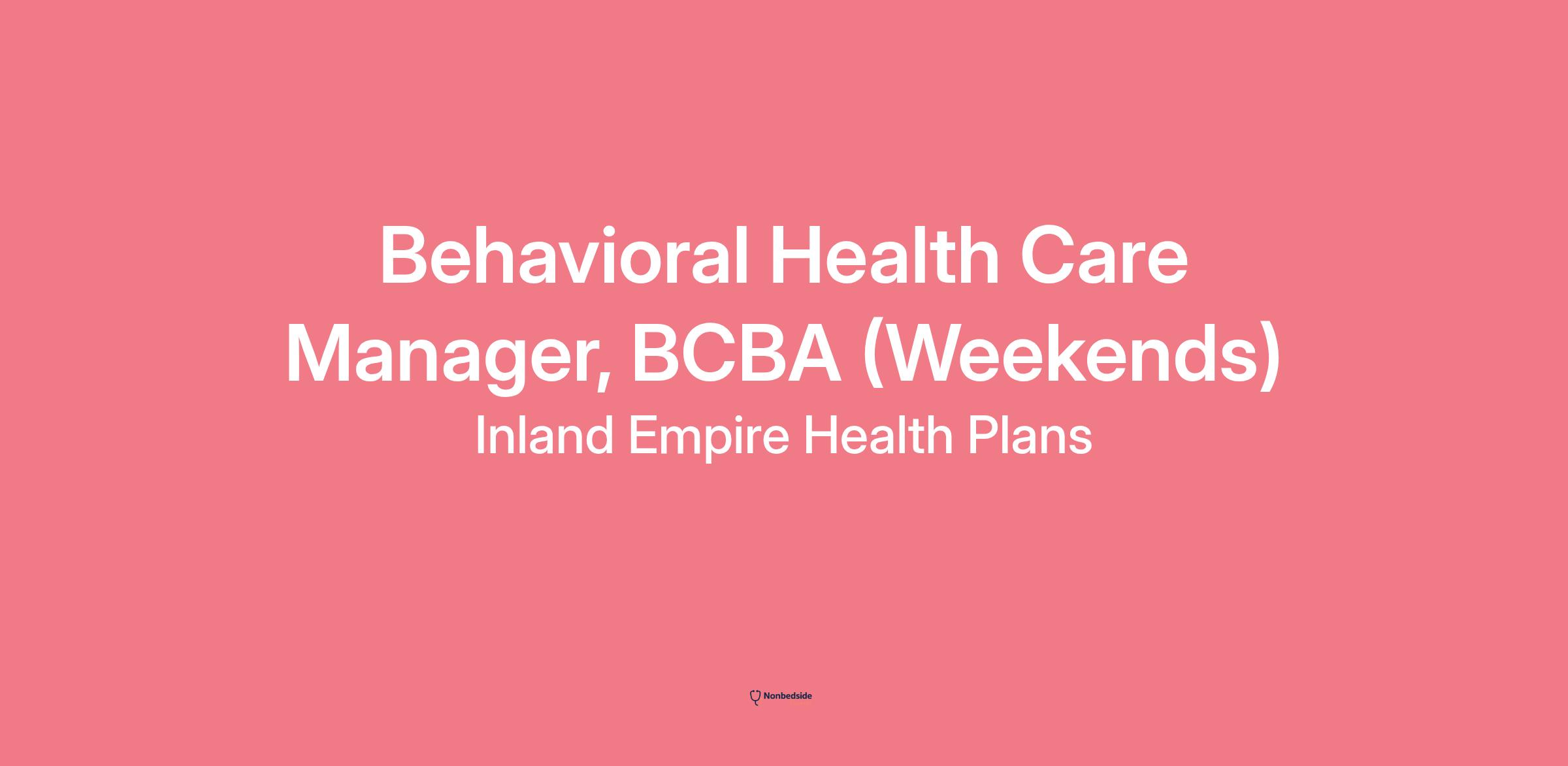 Behavioral Health Care Manager, BCBA (Weekends)

Inland Empire Health Plans

Nonbedside